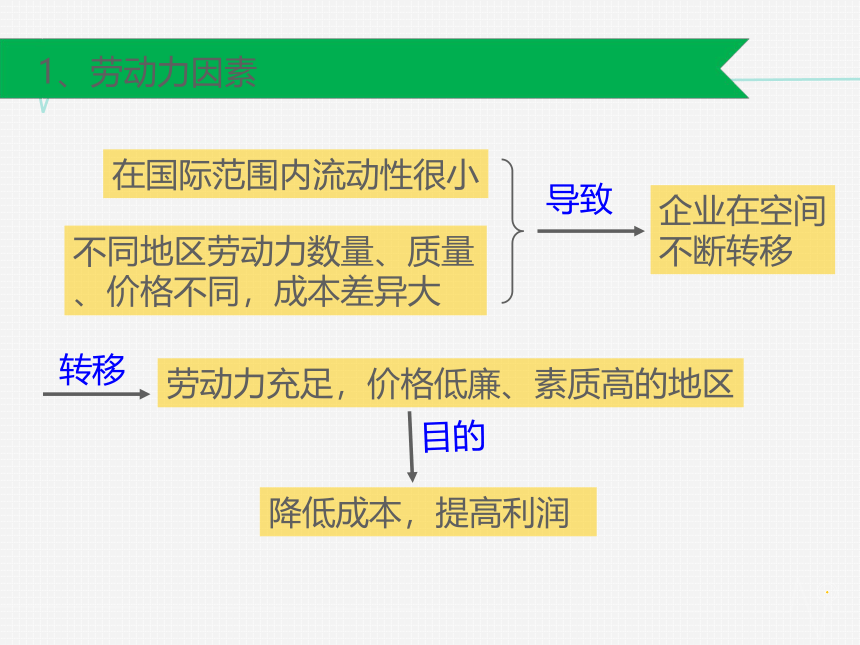 1、劳动力因素

在国际范围内流动性很小

不同地区劳动力数量、质量、价格不同，成本差异大

导致

企业在空间不断转移

转移

劳动力充足，价格低廉、素质高的地区

目的

降低成本，提高利润